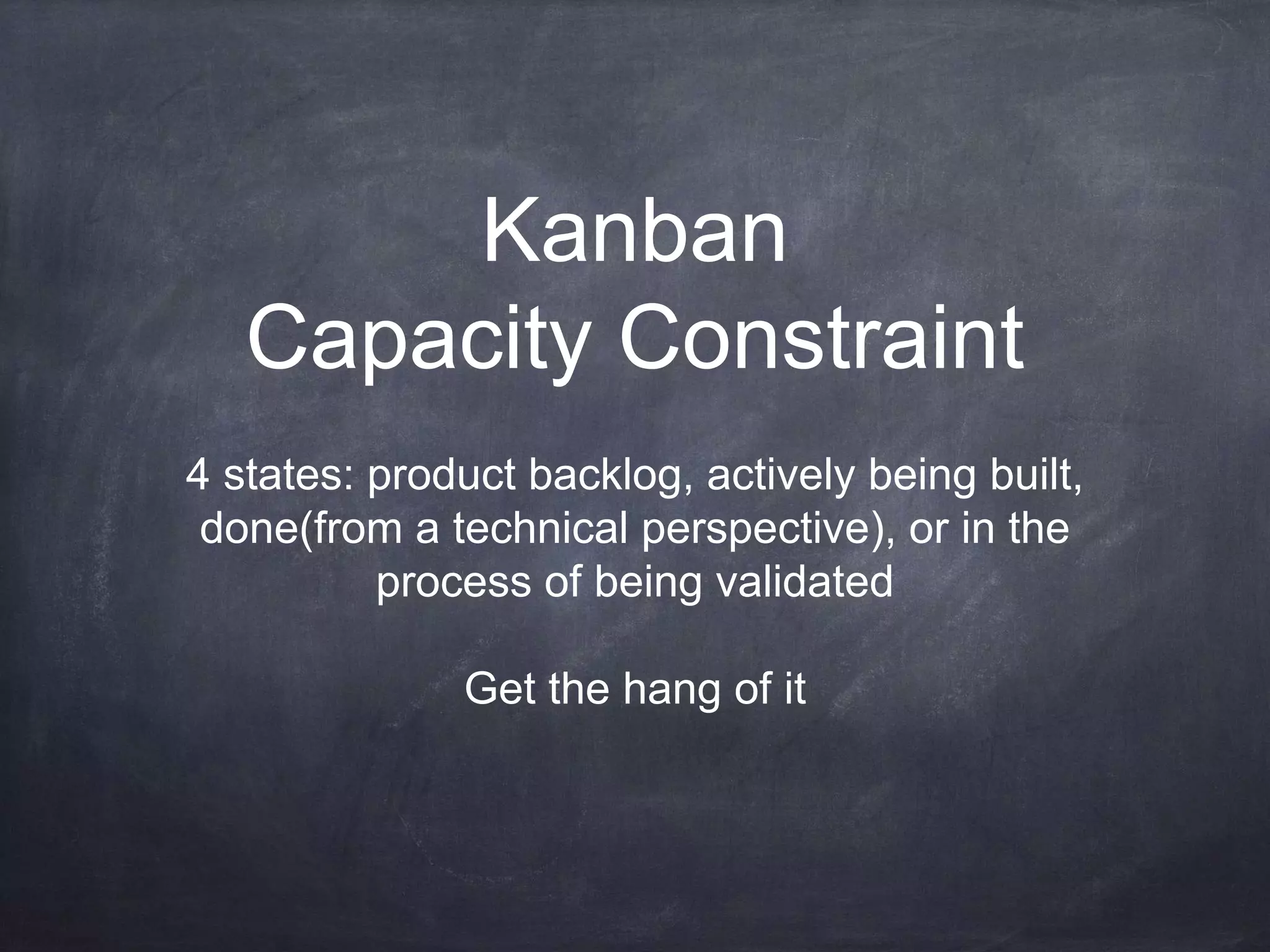 Kanban
Capacity Constraint

4 states: product backlog, actively being built, done(from a technical perspective), or in the process of being validated

Get the hang of it